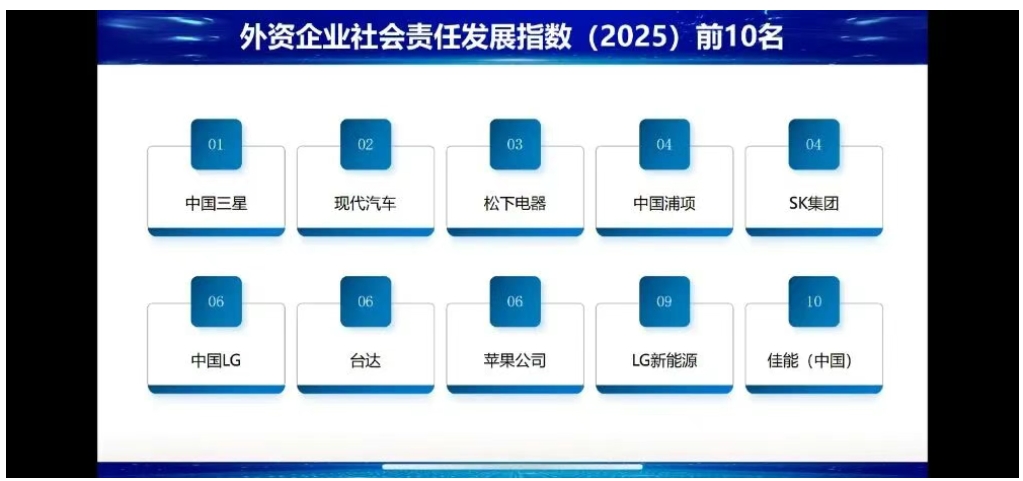 外资企业社会责任发展指数（2025）前10名

01
中国三星

02
现代汽车

03
松下电器

04
中国浦项

04
SK集团

06
中国LG

06
台达

06
苹果公司

09
LG新能源

10
佳能（中国）